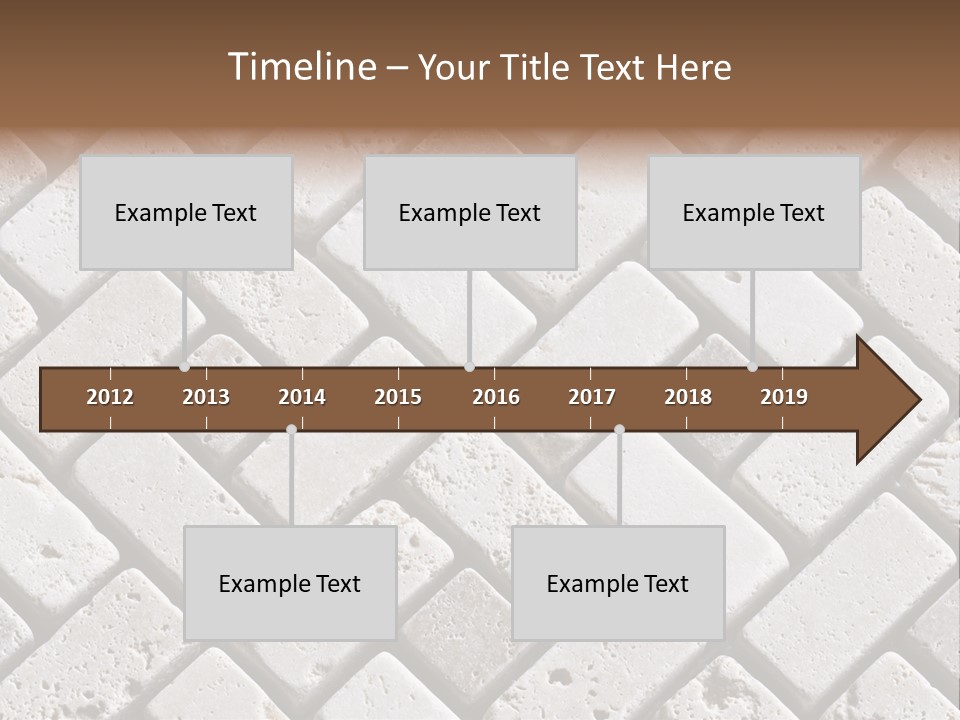 Timeline – Your Title Text Here

Example Text

Example Text

Example Text

2012 2013 2014 2015 2016 2017 2018 2019

Example Text

Example Text